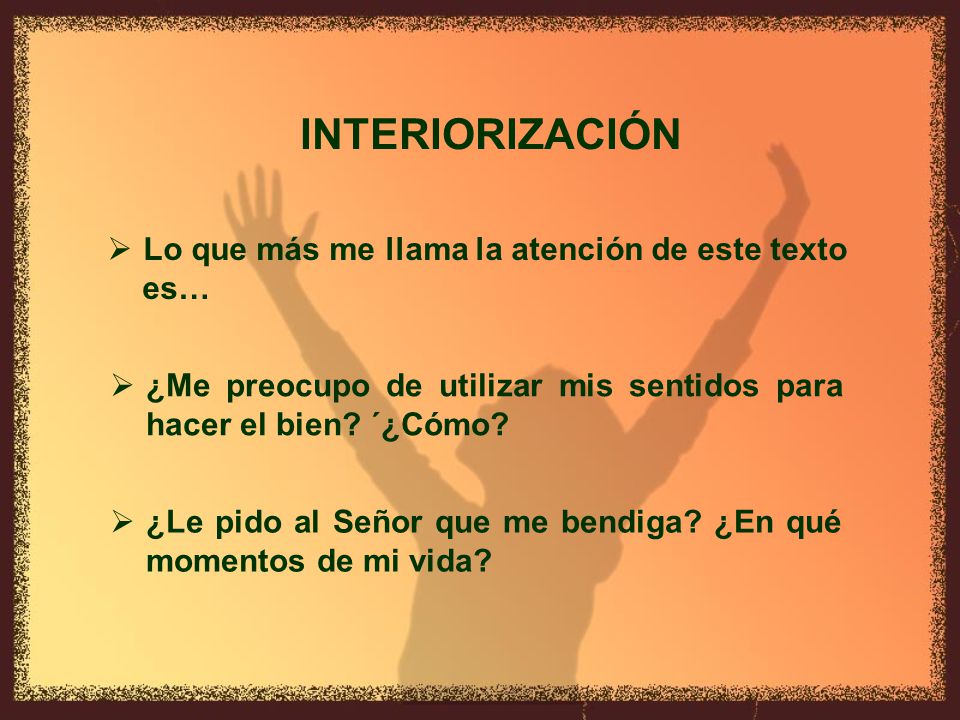 INTERIORIZACIÓN

➢ Lo que más me llama la atención de este texto es…

➢ ¿Me preocupo de utilizar mis sentidos para hacer el bien? ´¿Cómo?

➢ ¿Le pido al Señor que me bendiga? ¿En qué momentos de mi vida?